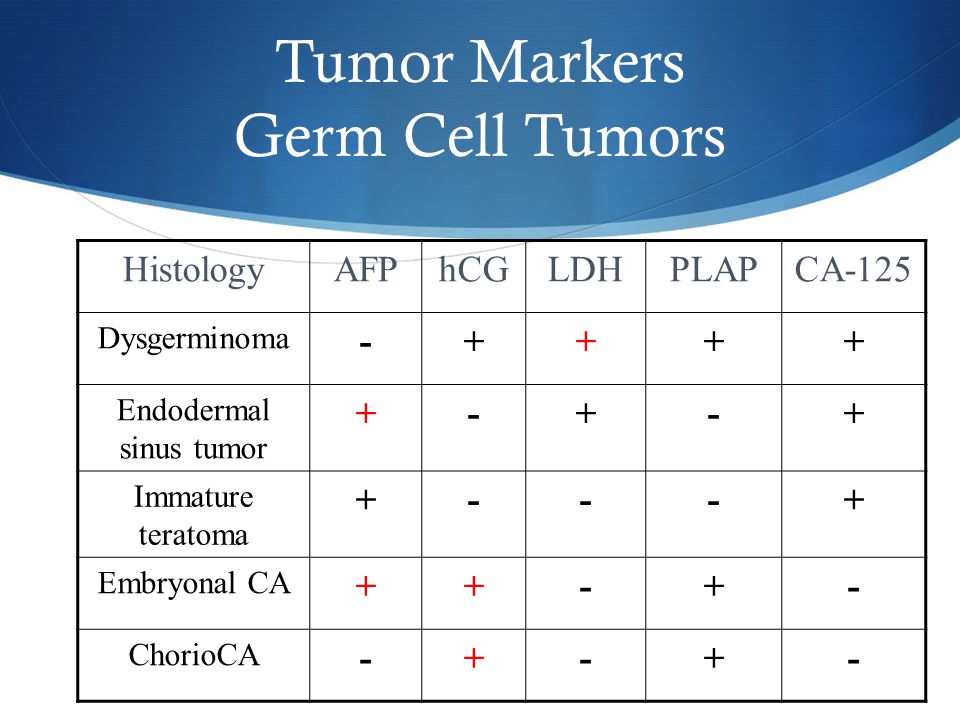 Tumor Markers
Germ Cell Tumors

| Histology | AFP | hCG | LDH | PLAP | CA-125 |
|---|---|---|---|---|---|
| Dysgerminoma | - | + | + | + | + |
| Endodermal sinus tumor | + | - | + | - | + |
| Immature teratoma | + | - | - | - | + |
| Embryonal CA | + | + | - | + | - |
| ChorioCA | - | + | - | + | - |